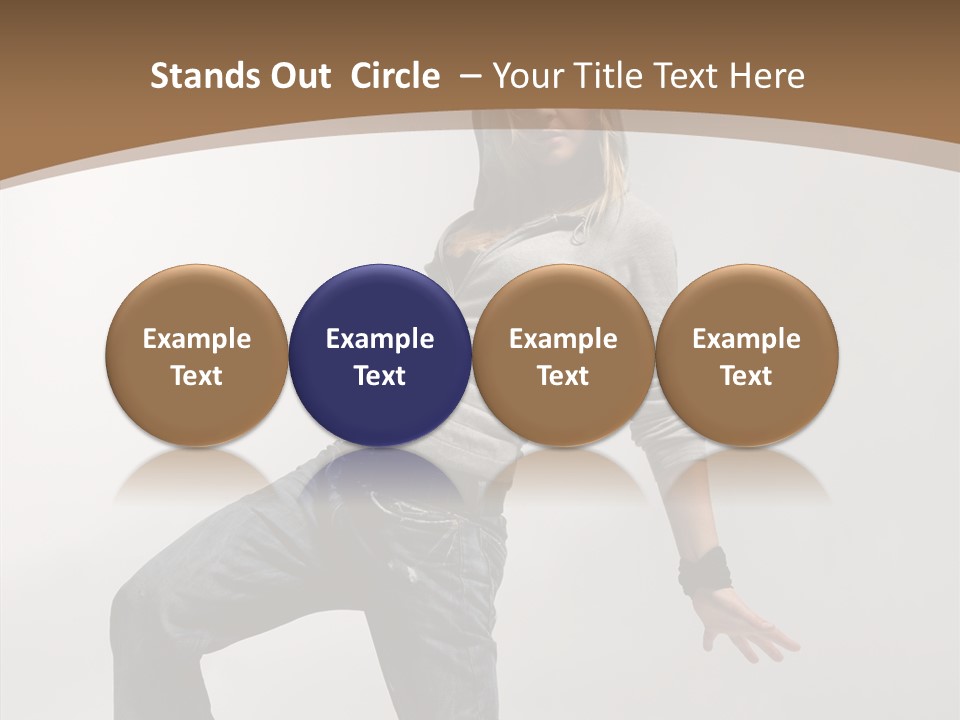 Stands Out Circle – Your Title Text Here

Example Text

Example Text

Example Text

Example Text